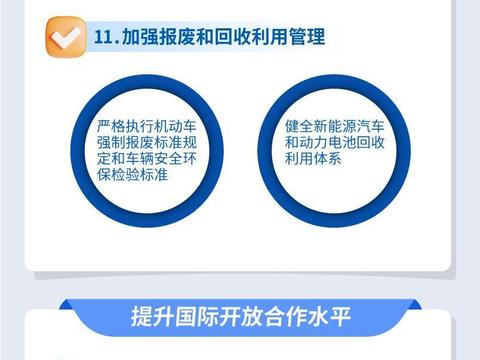 11.加强报废和回收利用管理

严格执行机动车强制报废标准规定和车辆安全环保检验标准

健全新能源汽车和动力电池回收利用体系

提升国际开放合作水平